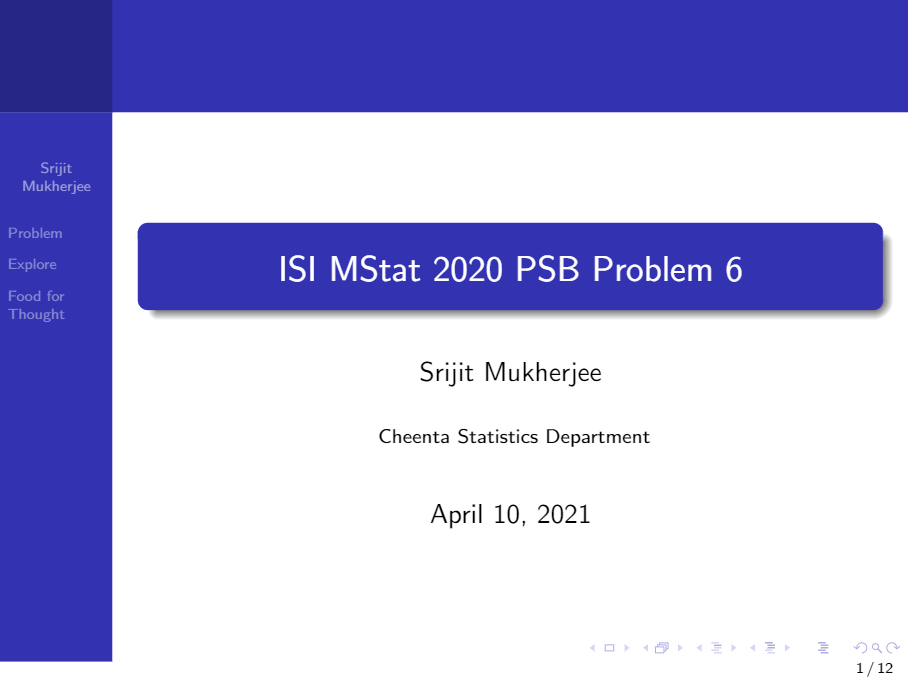 Srijit Mukherjee

Problem

Explore

Food for Thought

ISI MStat 2020 PSB Problem 6

Srijit Mukherjee

Cheenta Statistics Department

April 10, 2021

1 / 12